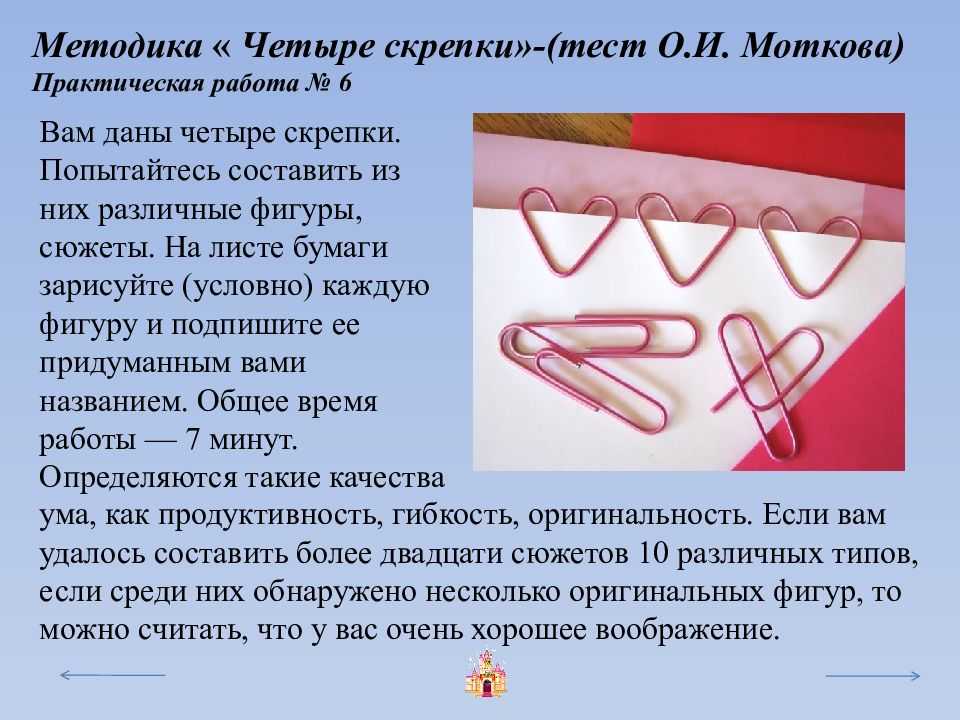 Методика « Четыре скрепки»-(тест О.И. Моткова)
Практическая работа № 6

Вам даны четыре скрепки. Попытайтесь составить из них различные фигуры, сюжеты. На листе бумаги зарисуйте (условно) каждую фигуру и подпишите ее придуманным вами названием. Общее время работы — 7 минут. Определяются такие качества ума, как продуктивность, гибкость, оригинальность. Если вам удалось составить более двадцати сюжетов 10 различных типов, если среди них обнаружено несколько оригинальных фигур, то можно считать, что у вас очень хорошее воображение.